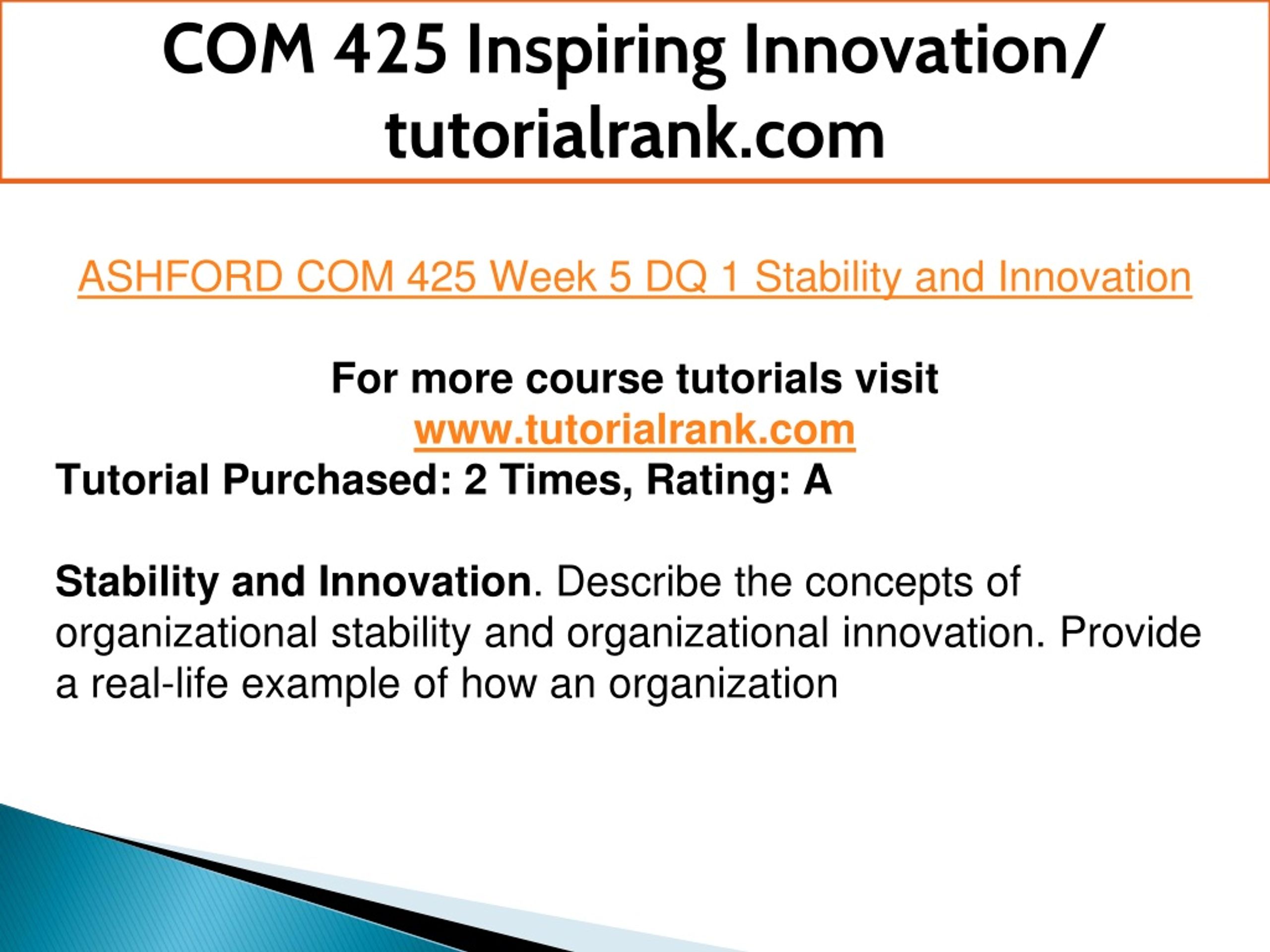 COM 425 Inspiring Innovation/ tutorialrank.com

ASHFORD COM 425 Week 5 DQ 1 Stability and Innovation

For more course tutorials visit
www.tutorialrank.com
Tutorial Purchased: 2 Times, Rating: A

Stability and Innovation. Describe the concepts of organizational stability and organizational innovation. Provide a real-life example of how an organization